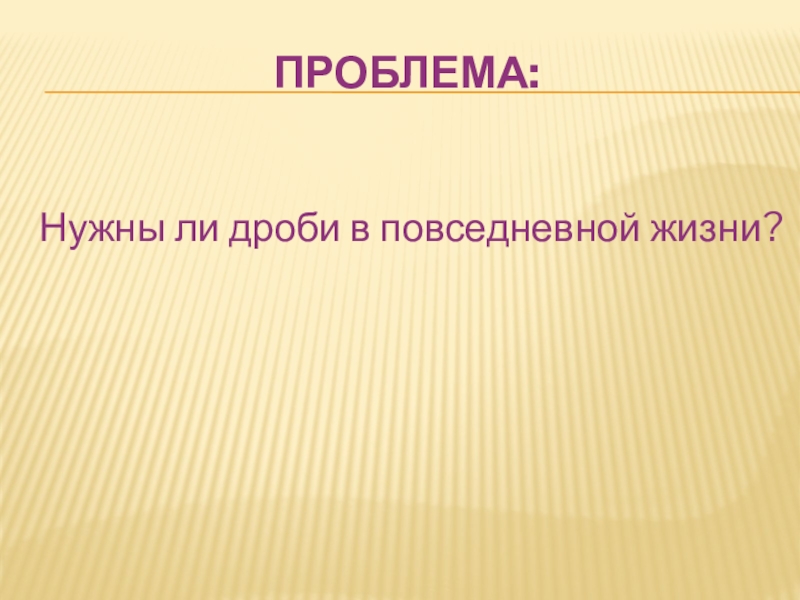 ПРОБЛЕМА:

Нужны ли дроби в повседневной жизни?